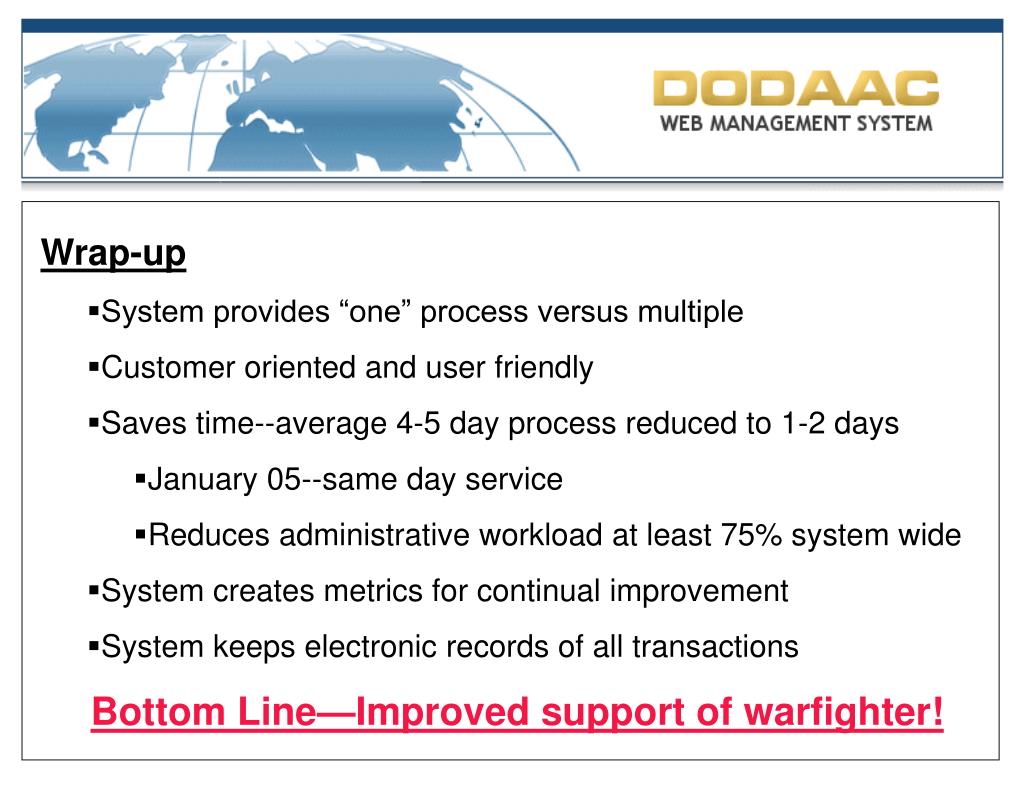 DODAAC
WEB MANAGEMENT SYSTEM

Wrap-up

▪System provides “one” process versus multiple

▪Customer oriented and user friendly

▪Saves time--average 4-5 day process reduced to 1-2 days

▪January 05--same day service

▪Reduces administrative workload at least 75% system wide

▪System creates metrics for continual improvement

▪System keeps electronic records of all transactions

Bottom Line—Improved support of warfighter!